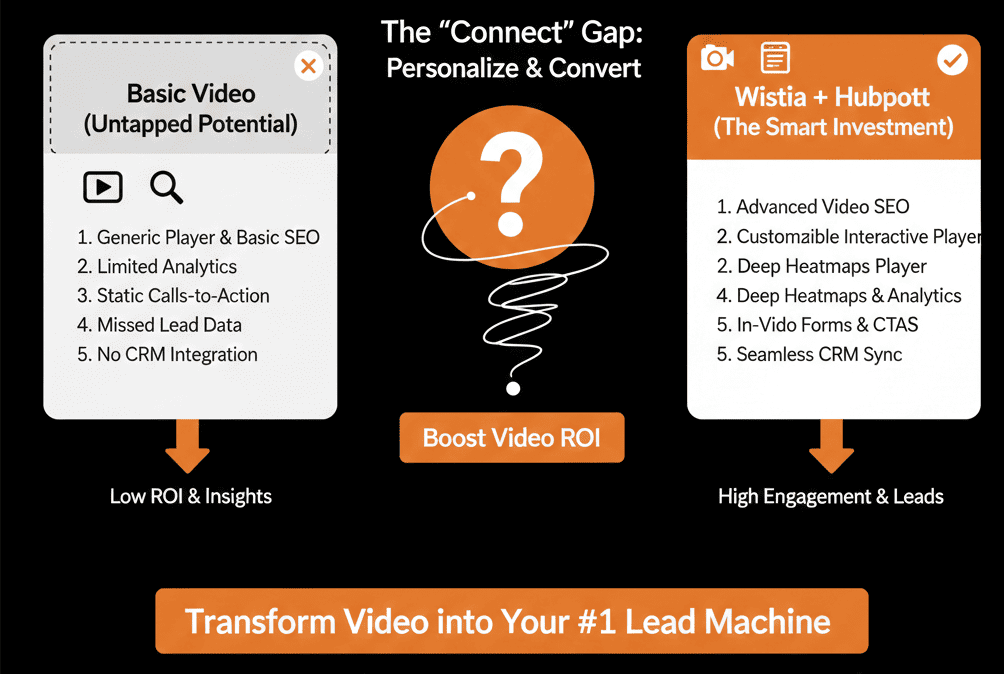 The “Connect” Gap:
Personalize & Convert

Basic Video
(Untapped Potential)

1. Generic Player & Basic SEO
2. Limited Analytics
3. Static Calls-to-Action
4. Missed Lead Data
5. No CRM Integration

Low ROI & Insights

?

Boost Video ROI

Wistia + Hubpott
(The Smart Investment)

1. Advanced Video SEO
2. Customizable Interactive Player
2. Deep Heatmaps Player
4. Deep Heatmaps & Analytics
5. In-Vido Forms & CTAS
5. Seamless CRM Sync

High Engagement & Leads

Transform Video into Your #1 Lead Machine